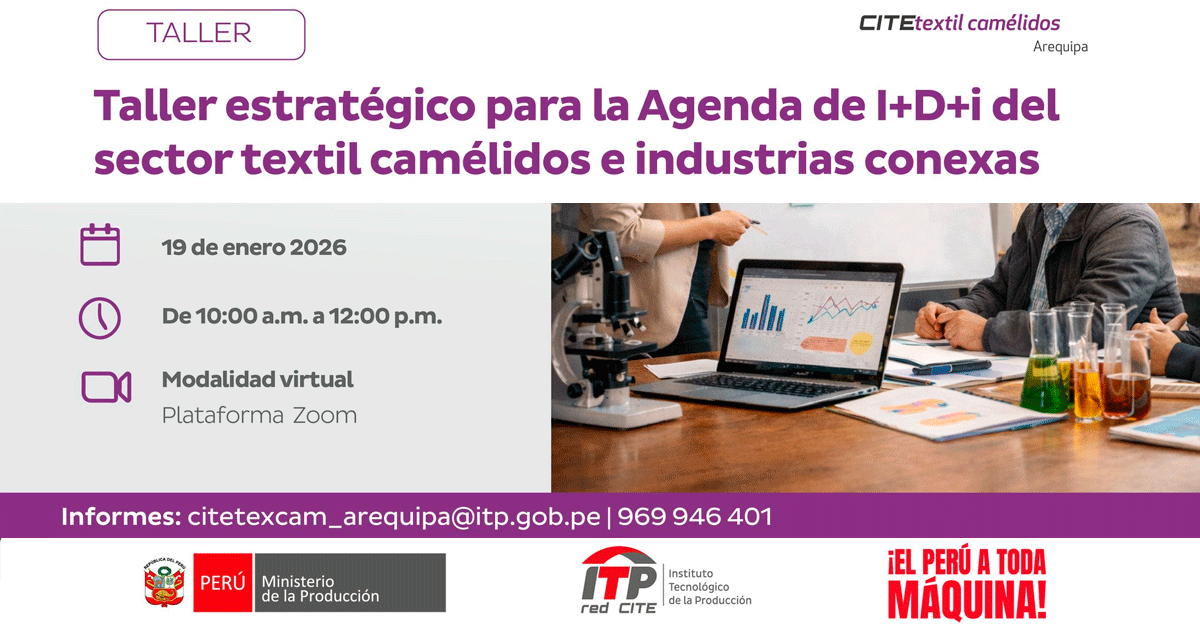 TALLER

CITEtextil camélidos
Arequipa

Taller estratégico para la Agenda de I+D+i del sector textil camélidos e industrias conexas

19 de enero 2026

De 10:00 a.m. a 12:00 p.m.

Modalidad virtual
Plataforma Zoom

Informes: citetexcam_arequipa@itp.gob.pe | 969 946 401

REPÚBLICA DEL PERÚ
PERÚ Ministerio de la Producción

ITP red CITE Instituto Tecnológico de la Producción

¡EL PERÚ A TODA MÁQUINA!